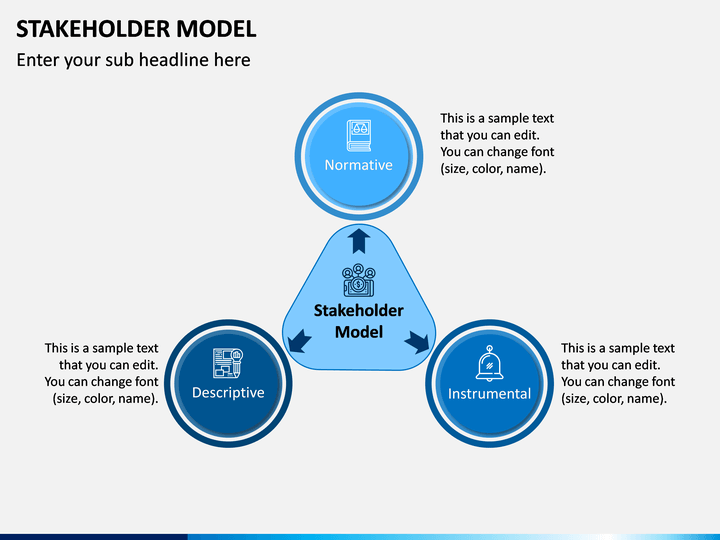 STAKEHOLDER MODEL

Enter your sub headline here

Normative

This is a sample text that you can edit. You can change font (size, color, name).

Stakeholder Model

This is a sample text that you can edit. You can change font (size, color, name).

Descriptive

Instrumental

This is a sample text that you can edit. You can change font (size, color, name).